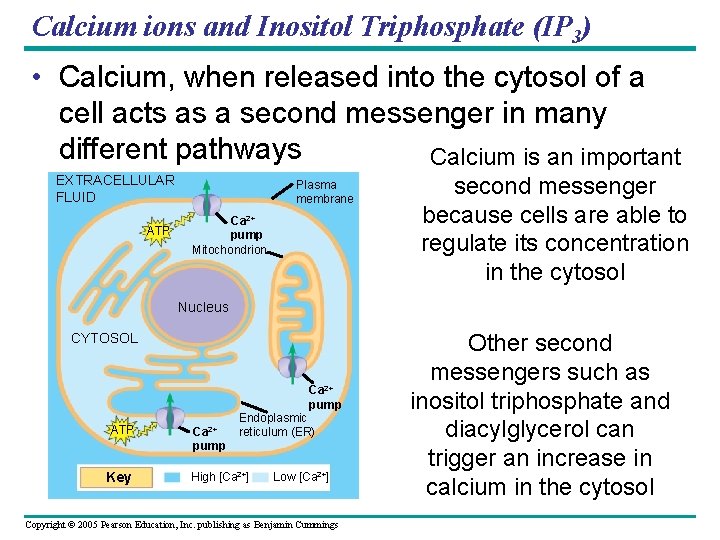 Calcium ions and Inositol Triphosphate ($IP_3$)

• Calcium, when released into the cytosol of a cell acts as a second messenger in many different pathways

EXTRACELLULAR FLUID

Plasma membrane

ATP

$Ca^{2+}$ pump

Mitochondrion

Nucleus

CYTOSOL

$Ca^{2+}$ pump

Endoplasmic reticulum (ER)

ATP

$Ca^{2+}$ pump

Key

High [$Ca^{2+}$]

Low [$Ca^{2+}$]

Calcium is an important second messenger because cells are able to regulate its concentration in the cytosol

Other second messengers such as inositol triphosphate and diacylglycerol can trigger an increase in calcium in the cytosol

Copyright © 2005 Pearson Education, Inc. publishing as Benjamin Cummings